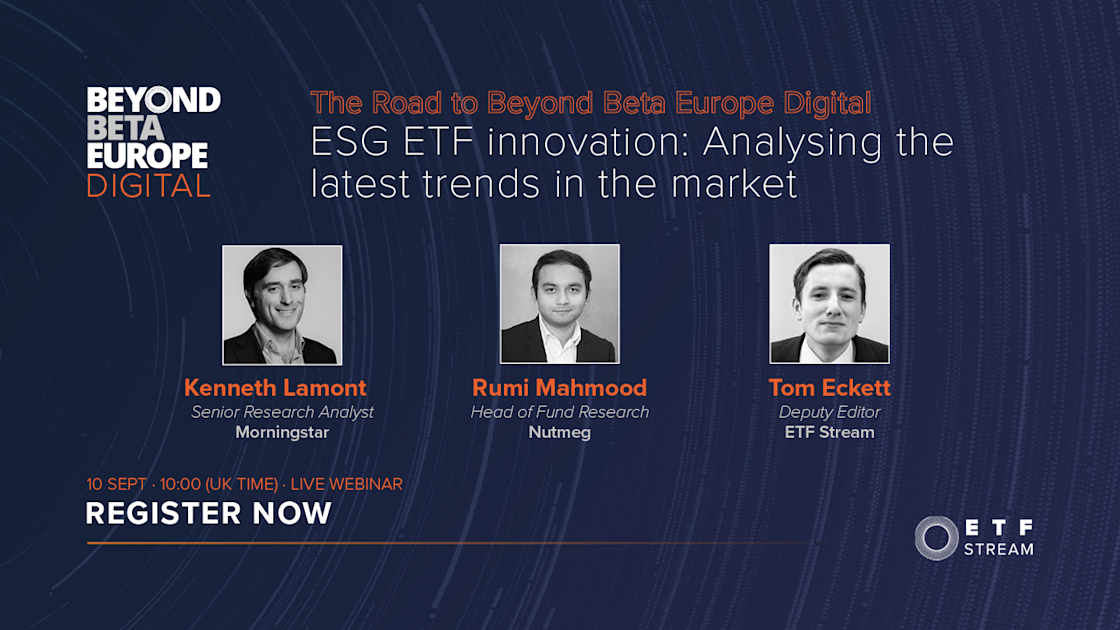 BEYOND
BETA
EUROPE
DIGITAL

The Road to Beyond Beta Europe Digital
ESG ETF innovation: Analysing the latest trends in the market

Kenneth Lamont
Senior Research Analyst
Morningstar

Rumi Mahmood
Head of Fund Research
Nutmeg

Tom Eckett
Deputy Editor
ETF Stream

10 SEPT · 10:00 (UK TIME) · LIVE WEBINAR
REGISTER NOW

ETF
STREAM